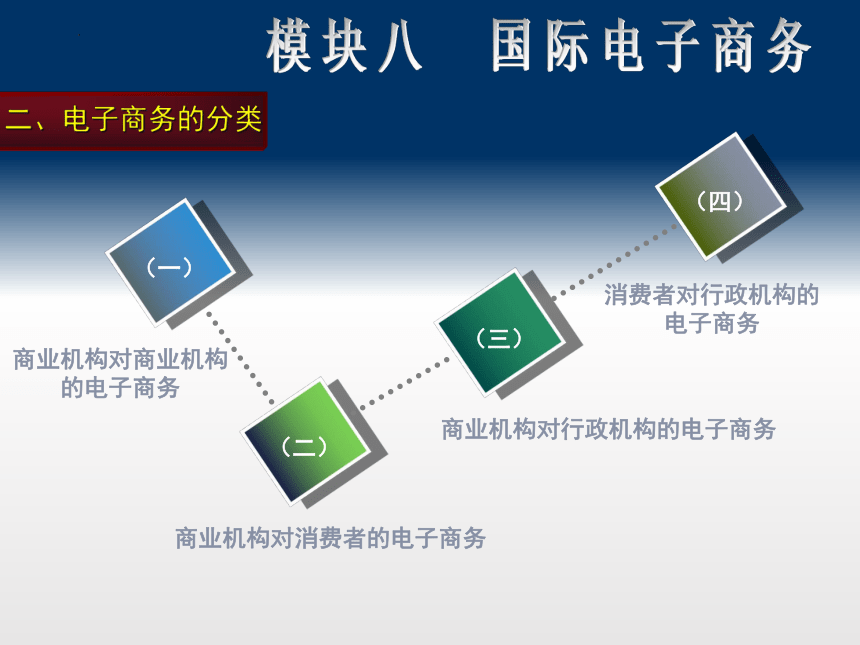 模块八　国际电子商务

二、电子商务的分类

（一）

商业机构对商业机构的电子商务

（二）

商业机构对消费者的电子商务

（三）

商业机构对行政机构的电子商务

（四）

消费者对行政机构的电子商务